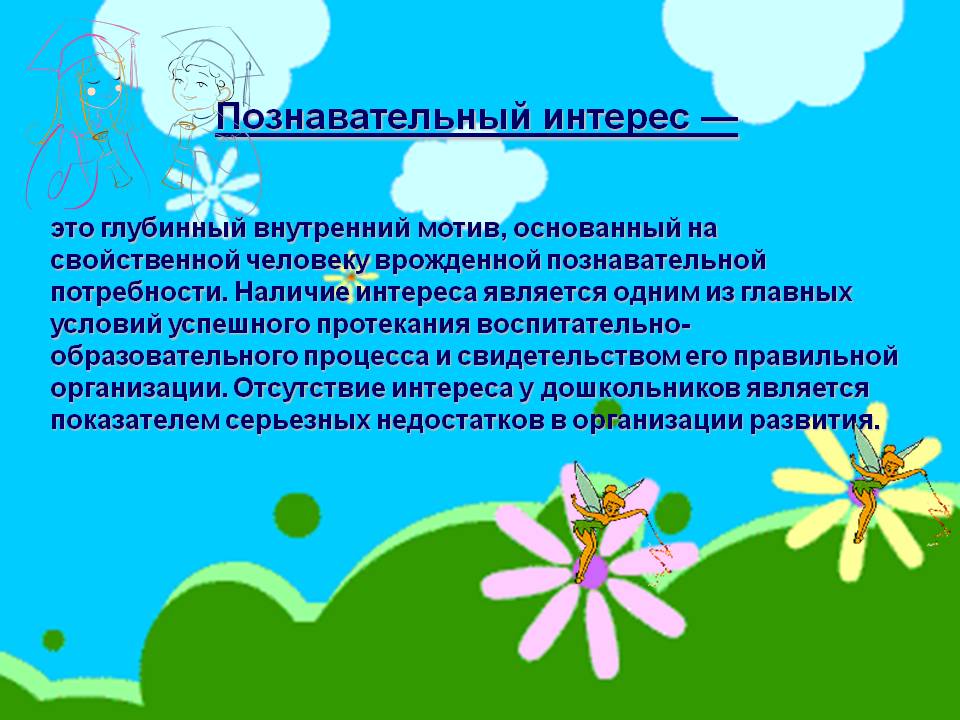 Познавательный интерес —

это глубинный внутренний мотив, основанный на свойственной человеку врожденной познавательной потребности. Наличие интереса является одним из главных условий успешного протекания воспитательно-образовательного процесса и свидетельством его правильной организации. Отсутствие интереса у дошкольников является показателем серьезных недостатков в организации развития.